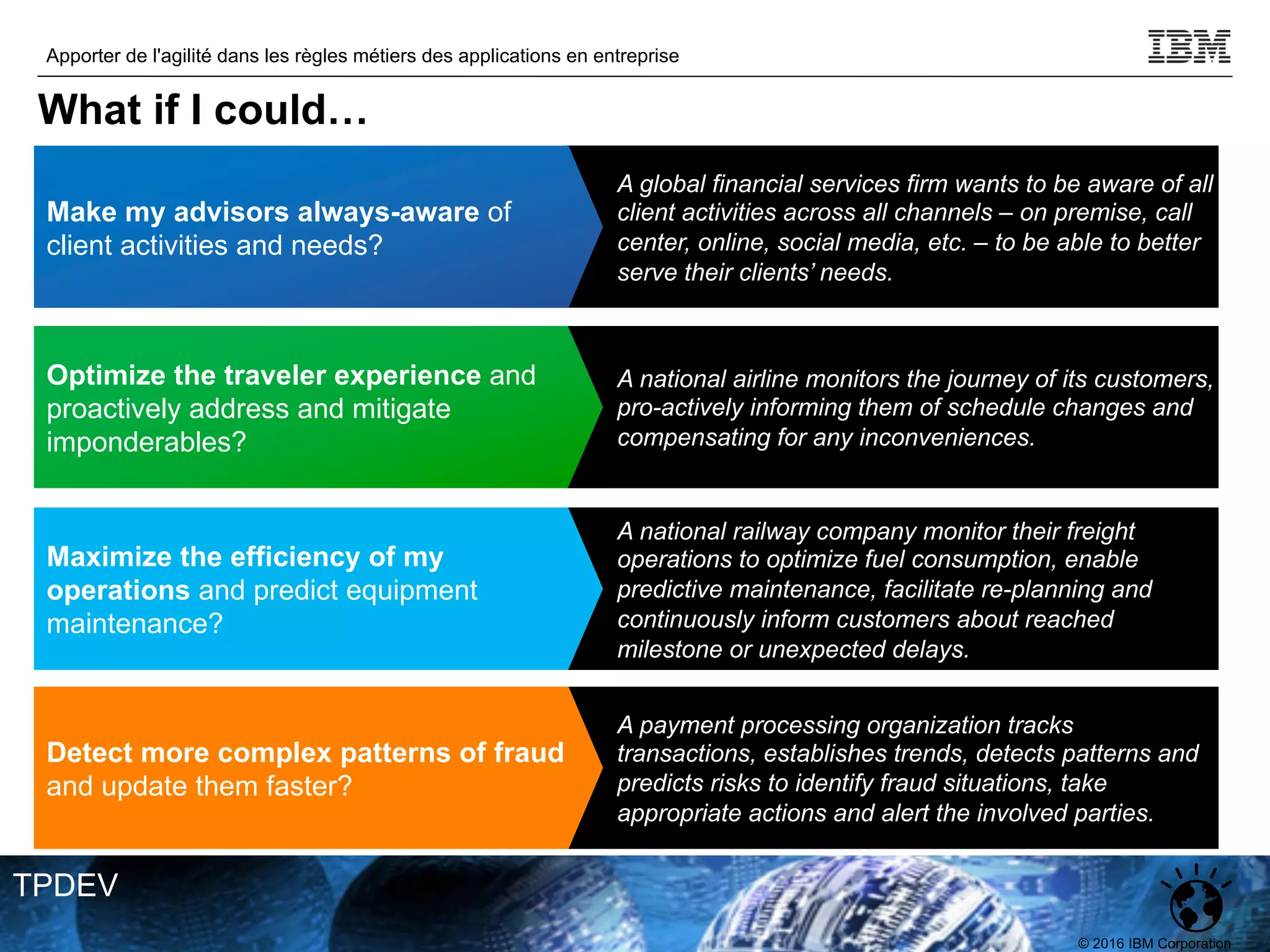 Apporter de l'agilité dans les règles métiers des applications en entreprise

IBM

What if I could…

Make my advisors always-aware of client activities and needs?

A global financial services firm wants to be aware of all client activities across all channels – on premise, call center, online, social media, etc. – to be able to better serve their clients' needs.

Optimize the traveler experience and proactively address and mitigate imponderables?

A national airline monitors the journey of its customers, pro-actively informing them of schedule changes and compensating for any inconveniences.

Maximize the efficiency of my operations and predict equipment maintenance?

A national railway company monitor their freight operations to optimize fuel consumption, enable predictive maintenance, facilitate re-planning and continuously inform customers about reached milestone or unexpected delays.

Detect more complex patterns of fraud and update them faster?

A payment processing organization tracks transactions, establishes trends, detects patterns and predicts risks to identify fraud situations, take appropriate actions and alert the involved parties.

TPDEV

© 2016 IBM Corporation